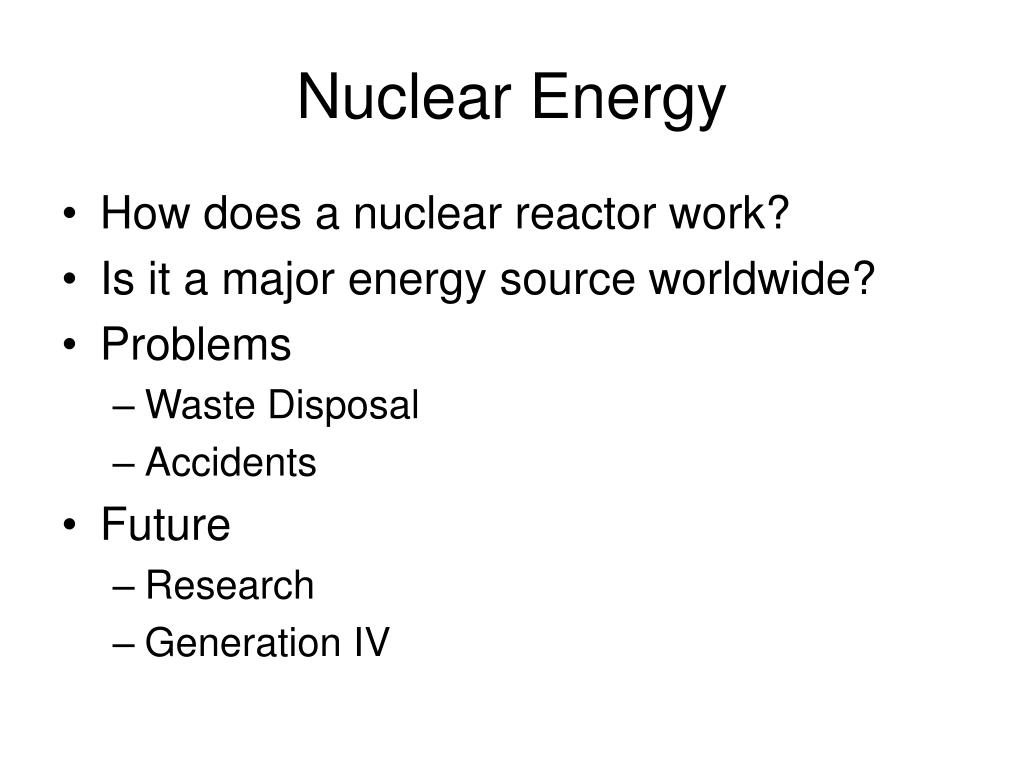 Nuclear Energy

• How does a nuclear reactor work?
• Is it a major energy source worldwide?
• Problems
  – Waste Disposal
  – Accidents
• Future
  – Research
  – Generation IV